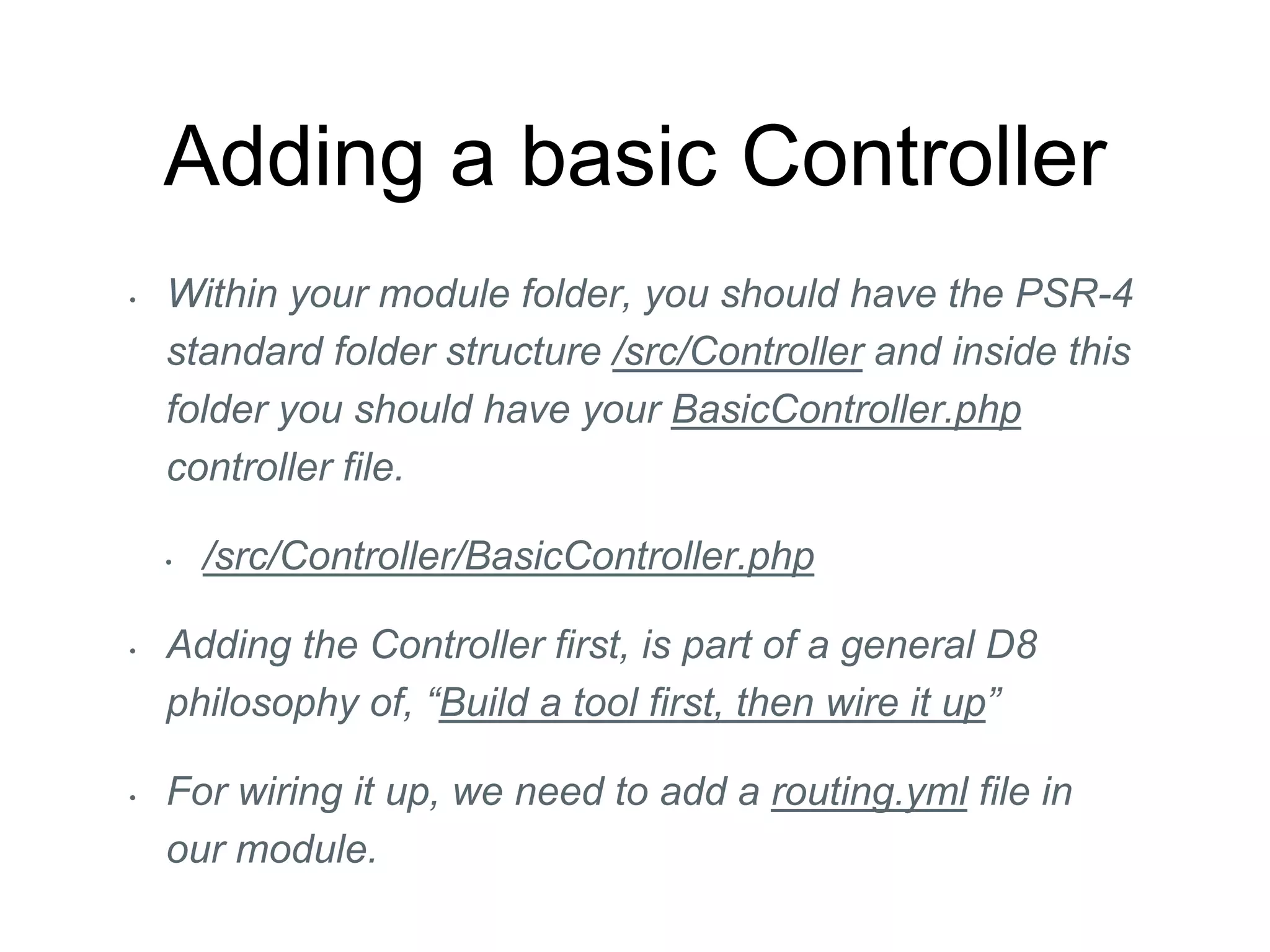 Adding a basic Controller

• Within your module folder, you should have the PSR-4 standard folder structure /src/Controller and inside this folder you should have your BasicController.php controller file.

• /src/Controller/BasicController.php

• Adding the Controller first, is part of a general D8 philosophy of, “Build a tool first, then wire it up”

• For wiring it up, we need to add a routing.yml file in our module.